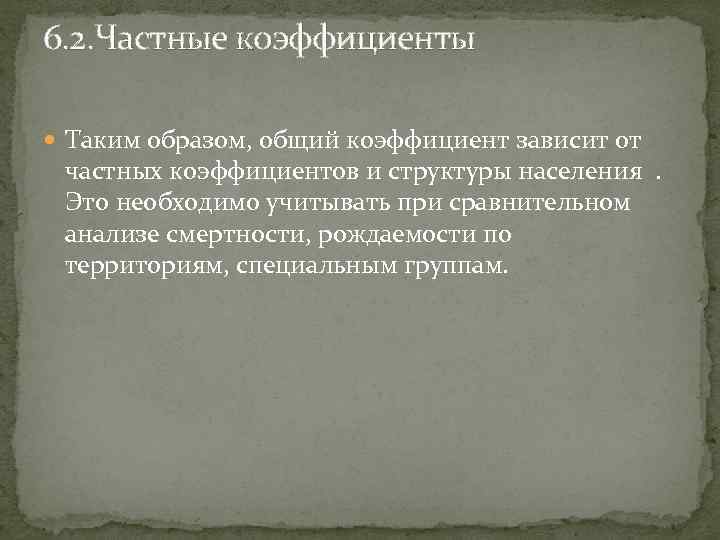 6.2.Частные коэффициенты

Таким образом, общий коэффициент зависит от частных коэффициентов и структуры населения . Это необходимо учитывать при сравнительном анализе смертности, рождаемости по территориям, специальным группам.